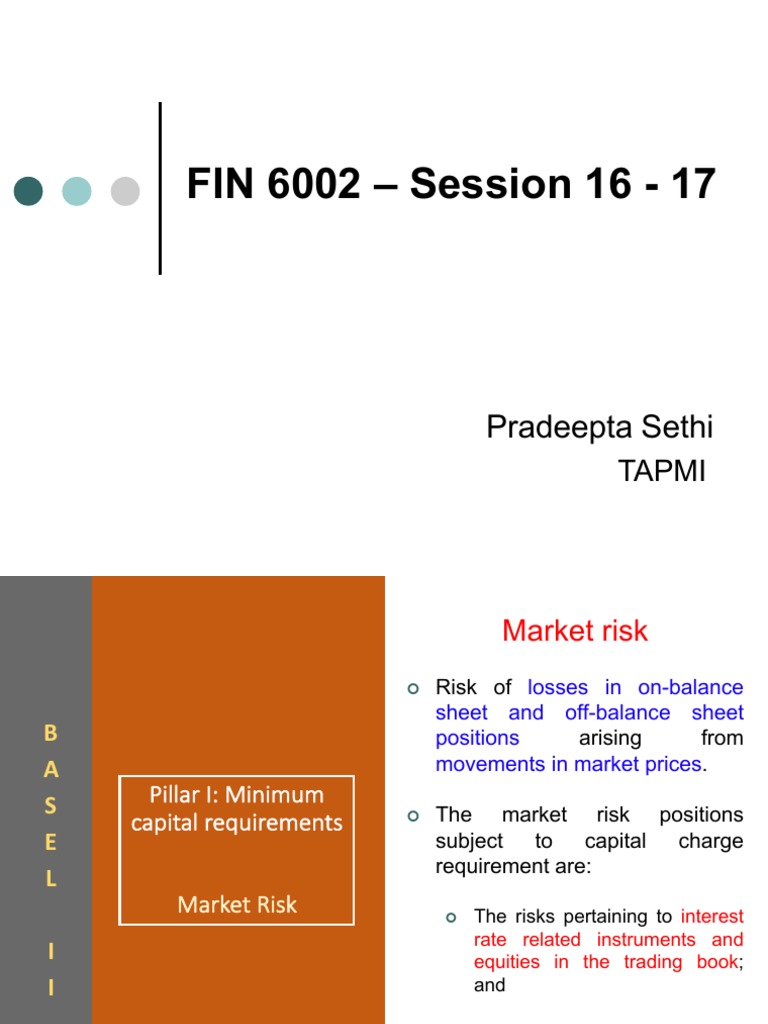 FIN 6002 – Session 16 - 17

Pradeepta Sethi
TAPMI

B
A
S
E
L

I
I

Pillar I: Minimum capital requirements

Market Risk

Market risk

Risk of losses in on-balance sheet and off-balance sheet positions arising from movements in market prices.

The market risk positions subject to capital charge requirement are:

The risks pertaining to interest rate related instruments and equities in the trading book; and